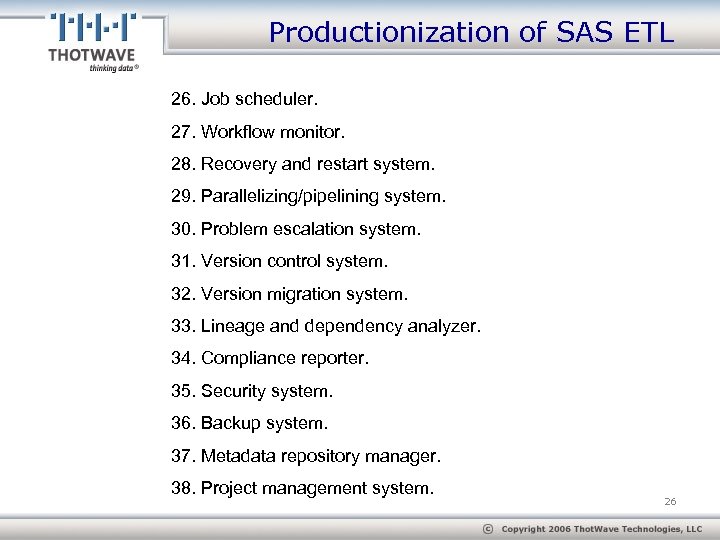 THOTWAVE
thinking data®

Productionization of SAS ETL

26. Job scheduler.
27. Workflow monitor.
28. Recovery and restart system.
29. Parallelizing/pipelining system.
30. Problem escalation system.
31. Version control system.
32. Version migration system.
33. Lineage and dependency analyzer.
34. Compliance reporter.
35. Security system.
36. Backup system.
37. Metadata repository manager.
38. Project management system.

26

© Copyright 2006 ThotWave Technologies, LLC